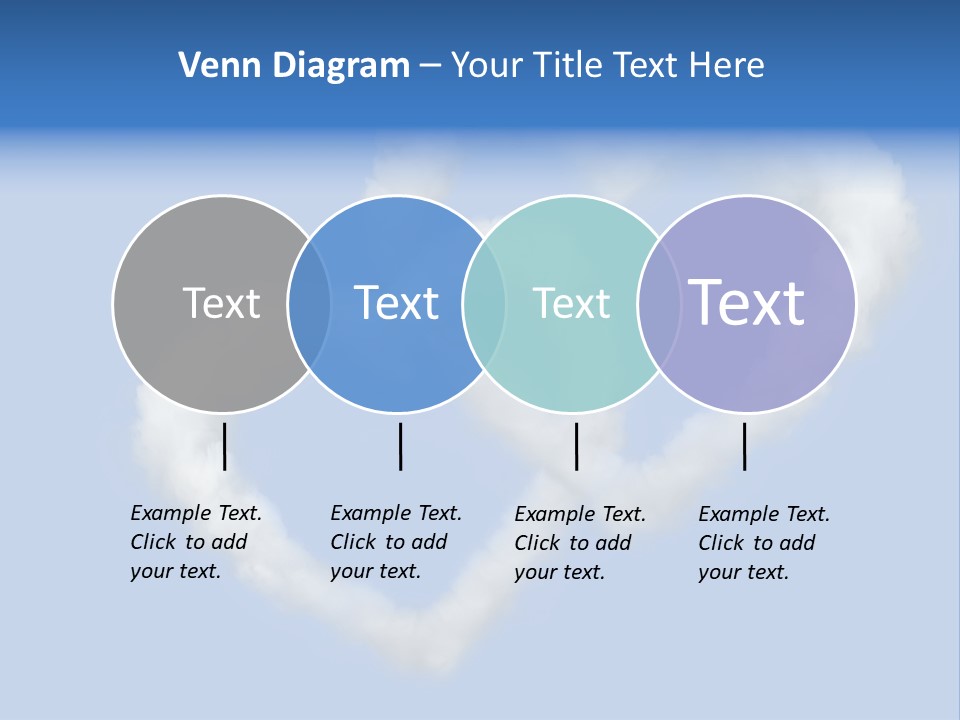 Venn Diagram – Your Title Text Here

Text

Text

Text

Text

Example Text. Click to add your text.

Example Text. Click to add your text.

Example Text. Click to add your text.

Example Text. Click to add your text.